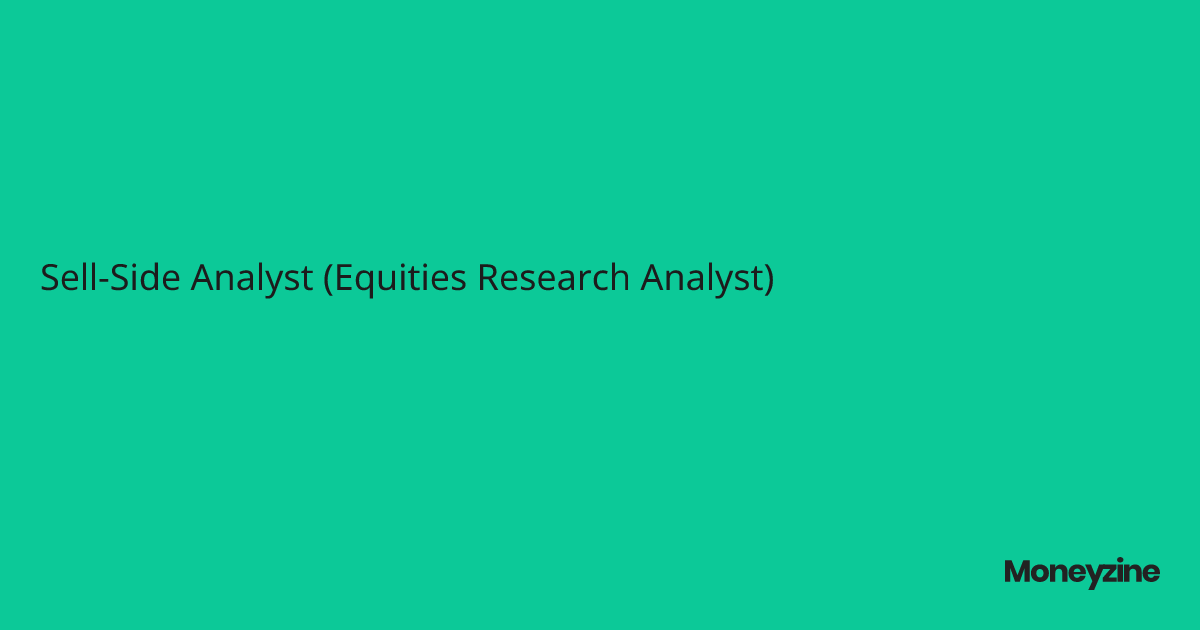 Sell-Side Analyst (Equities Research Analyst)

Moneyzine